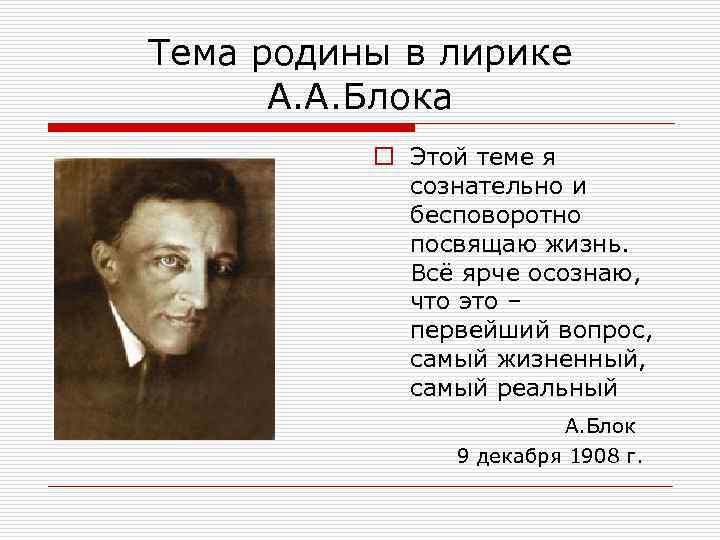 Тема родины в лирике А.А.Блока

Этой теме я сознательно и бесповоротно посвящаю жизнь. Всё ярче осознаю, что это – первейший вопрос, самый жизненный, самый реальный

А.Блок
9 декабря 1908 г.